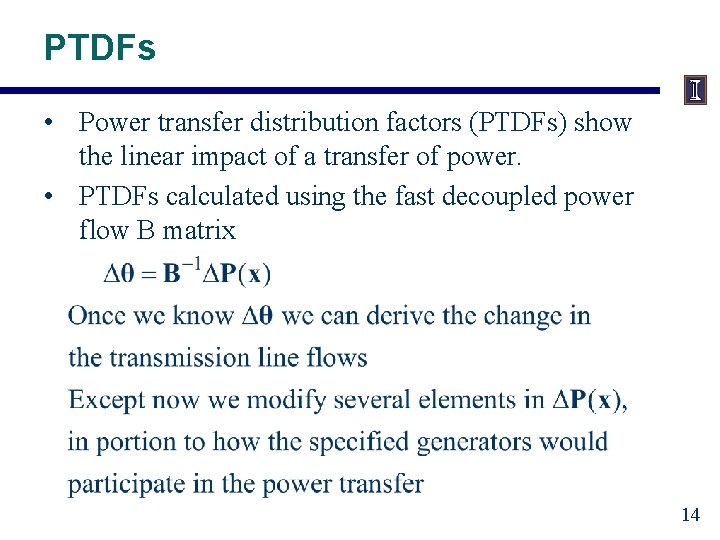 PTDFs

I

• Power transfer distribution factors (PTDFs) show the linear impact of a transfer of power.

• PTDFs calculated using the fast decoupled power flow B matrix

$\Delta\boldsymbol{\theta} = \mathbf{B}^{-1}\Delta\mathbf{P}(\mathbf{x})$

Once we know $\Delta\boldsymbol{\theta}$ we can derive the change in the transmission line flows

Except now we modify several elements in $\Delta\mathbf{P}(\mathbf{x})$, in portion to how the specified generators would participate in the power transfer

14